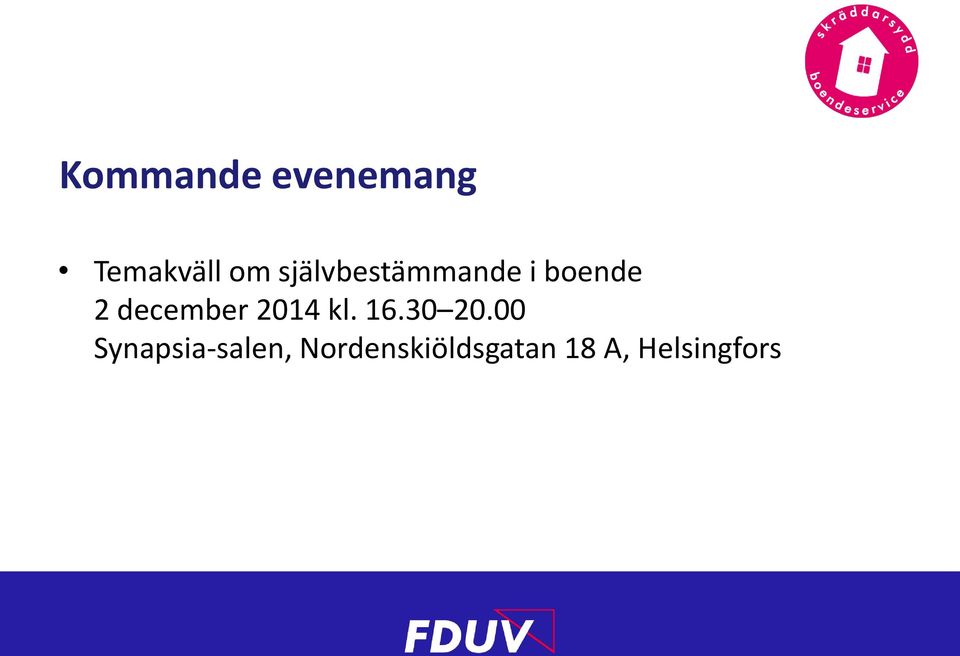 skräddarsydd boendeservice

Kommande evenemang

• Temakväll om självbestämmande i boende
2 december 2014 kl. 16.30–20.00
Synapsia-salen, Nordenskiöldsgatan 18 A, Helsingfors

FDUV